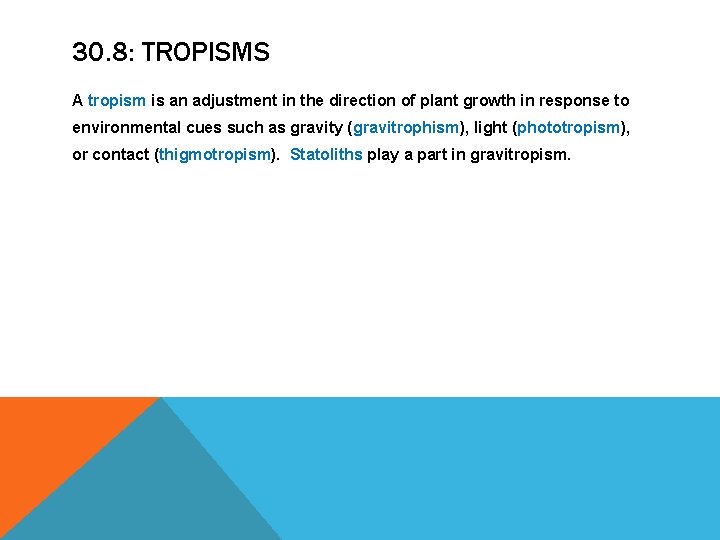 30.8: TROPISMS

A tropism is an adjustment in the direction of plant growth in response to environmental cues such as gravity (gravitrophism), light (phototropism), or contact (thigmotropism). Statoliths play a part in gravitropism.